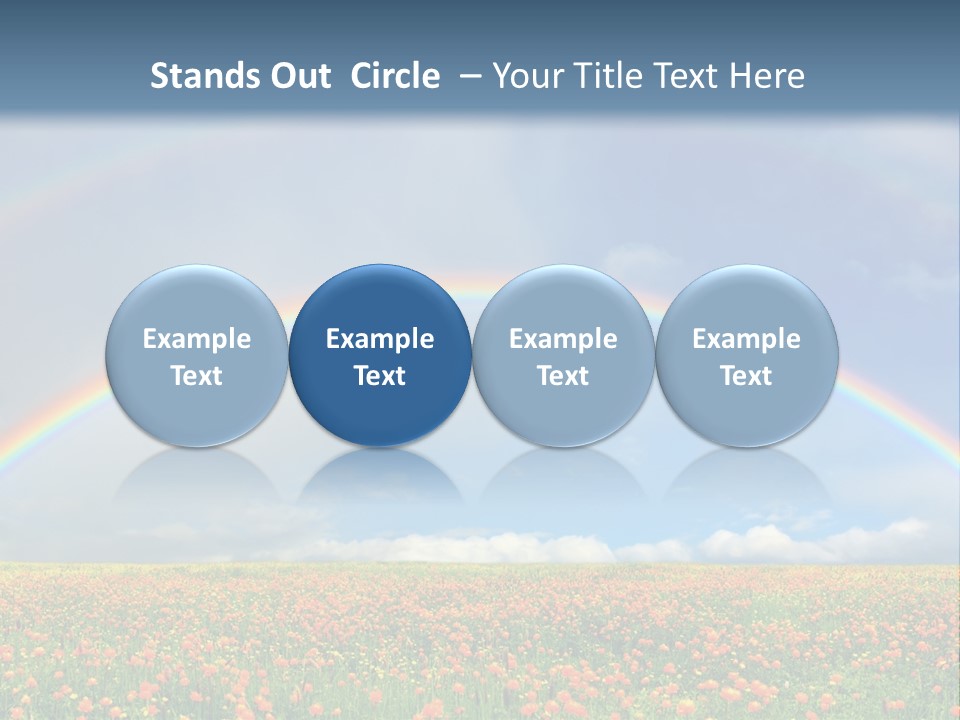 Stands Out Circle – Your Title Text Here

Example Text

Example Text

Example Text

Example Text